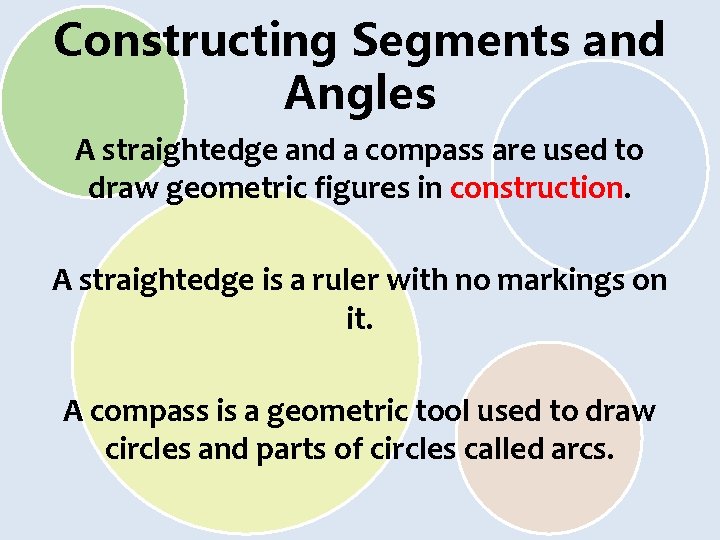 Constructing Segments and Angles

A straightedge and a compass are used to draw geometric figures in construction.

A straightedge is a ruler with no markings on it.

A compass is a geometric tool used to draw circles and parts of circles called arcs.